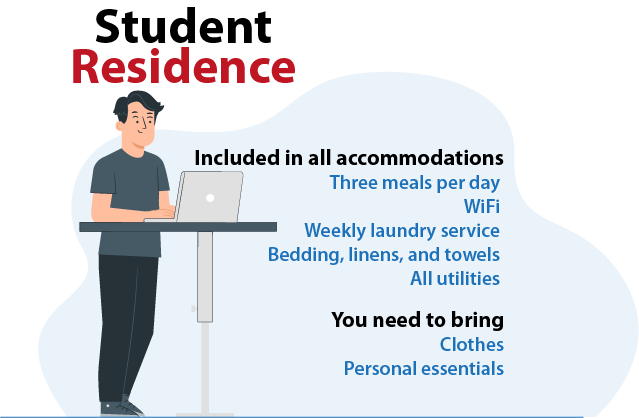 Student
Residence

Included in all accommodations
Three meals per day
WiFi
Weekly laundry service
Bedding, linens, and towels
All utilities

You need to bring
Clothes
Personal essentials